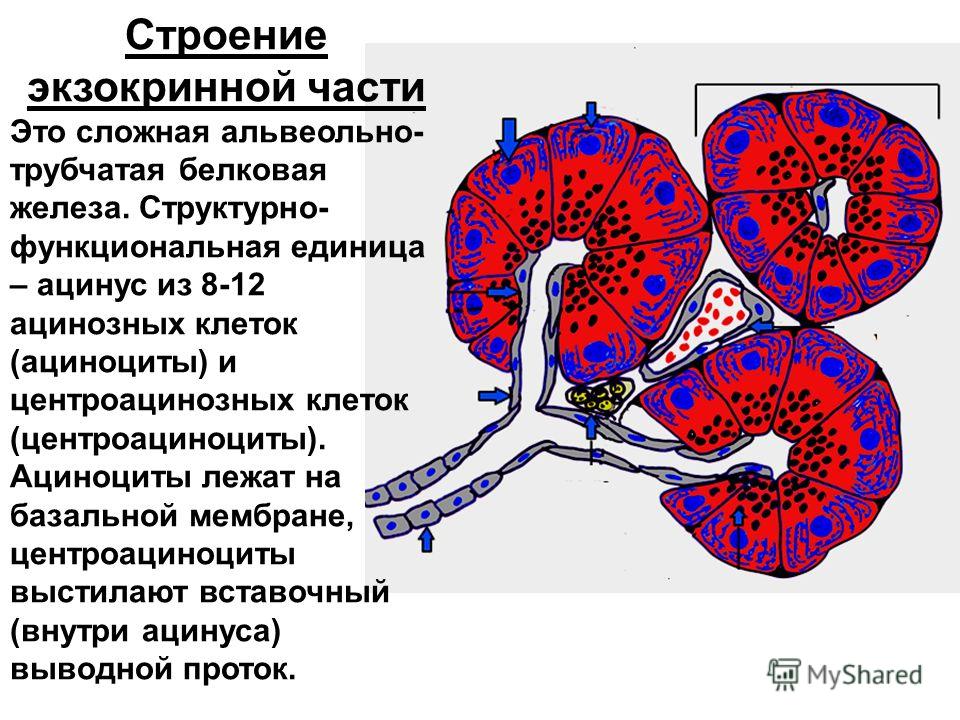 Строение экзокринной части

Это сложная альвеольно-трубчатая белковая железа. Структурно-функциональная единица – ацинус из 8-12 ацинозных клеток (ациноциты) и центроацинозных клеток (центроациноциты). Ациноциты лежат на базальной мембране, центроациноциты выстилают вставочный (внутри ацинуса) выводной проток.

MyShared